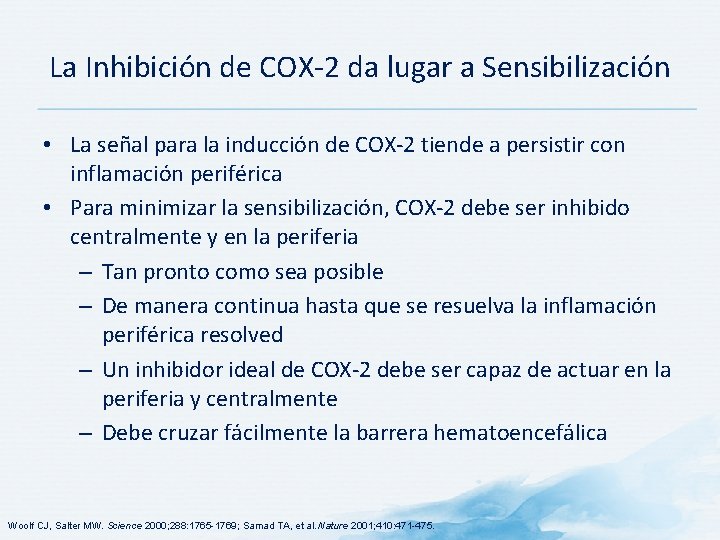 La Inhibición de COX-2 da lugar a Sensibilización

• La señal para la inducción de COX-2 tiende a persistir con inflamación periférica
• Para minimizar la sensibilización, COX-2 debe ser inhibido centralmente y en la periferia
– Tan pronto como sea posible
– De manera continua hasta que se resuelva la inflamación periférica resolved
– Un inhibidor ideal de COX-2 debe ser capaz de actuar en la periferia y centralmente
– Debe cruzar fácilmente la barrera hematoencefálica

Woolf CJ, Salter MW. Science 2000;288:1765-1769; Samad TA, et al. Nature 2001;410:471-475.